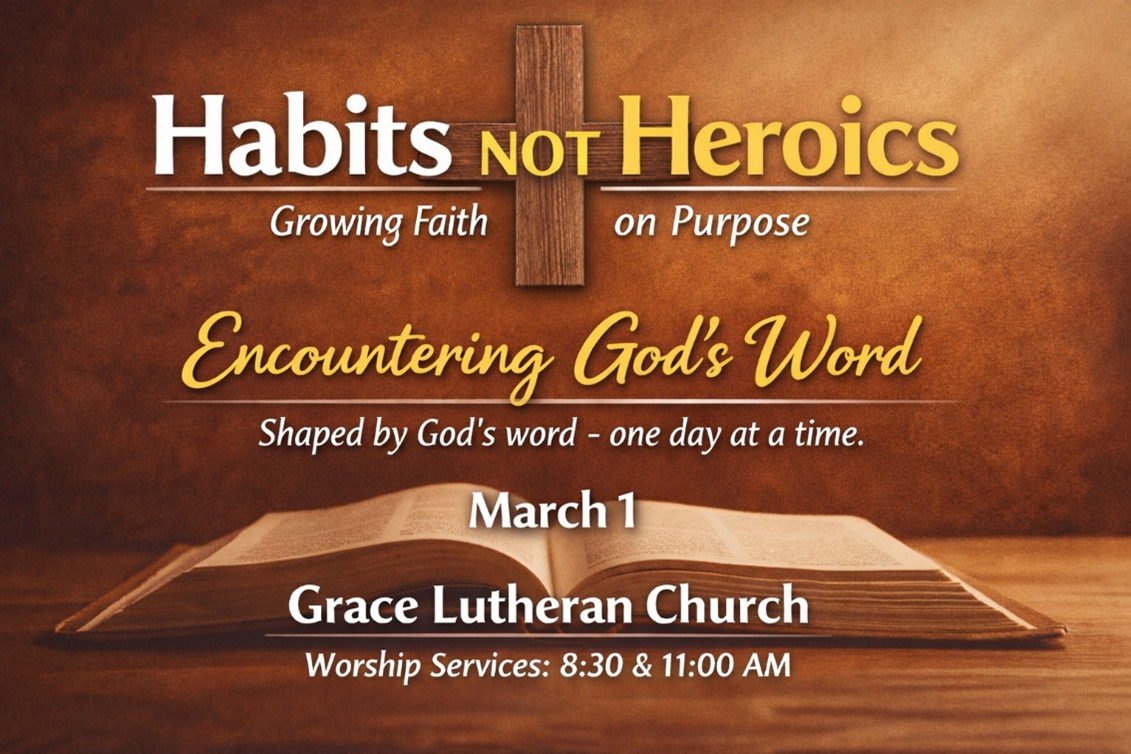 Habits NOT Heroics

Growing Faith on Purpose

Encountering God's Word

Shaped by God's word - one day at a time.

March 1

Grace Lutheran Church

Worship Services: 8:30 & 11:00 AM